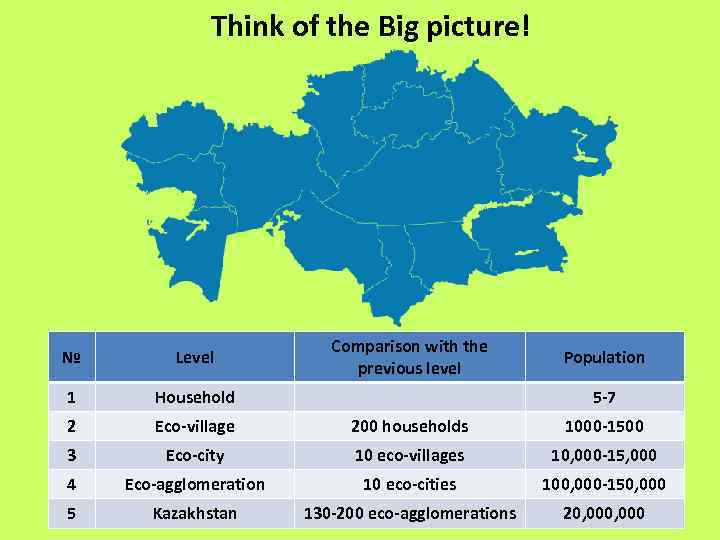 Think of the Big picture!

| № | Level | Comparison with the previous level | Population |
|---|---|---|---|
| 1 | Household | | 5-7 |
| 2 | Eco-village | 200 households | 1000-1500 |
| 3 | Eco-city | 10 eco-villages | 10,000-15,000 |
| 4 | Eco-agglomeration | 10 eco-cities | 100,000-150,000 |
| 5 | Kazakhstan | 130-200 eco-agglomerations | 20,000,000 |